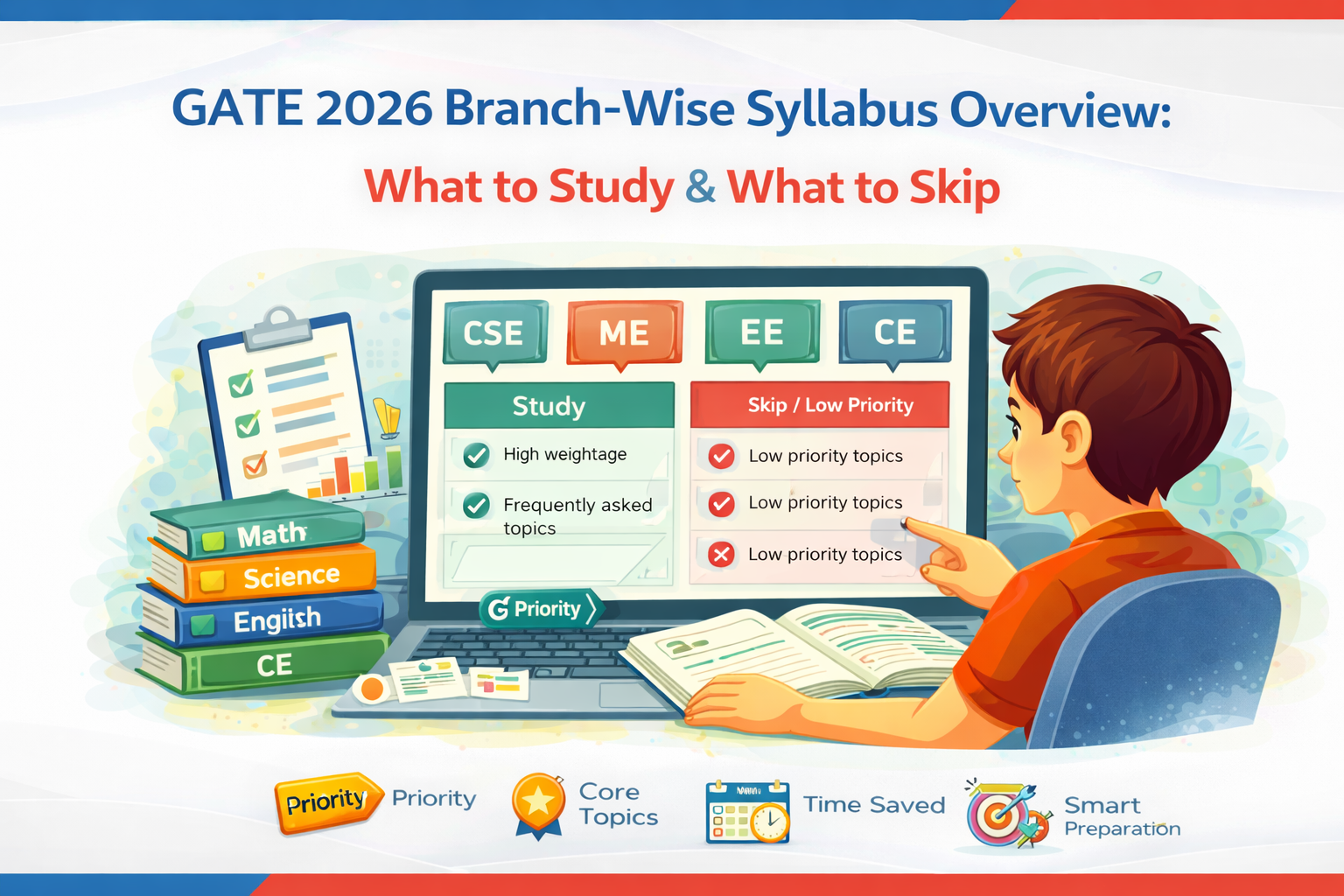 GATE 2026 Branch-Wise Syllabus Overview:

What to Study & What to Skip

CSE ME EE CE

Study

High weightage

Frequently asked topics

Skip / Low Priority

Low priority topics

Low priority topics

Low priority topics

G Priority

Math

Science

English

CE

Priority Priority

Core Topics

Time Saved

Smart Preparation